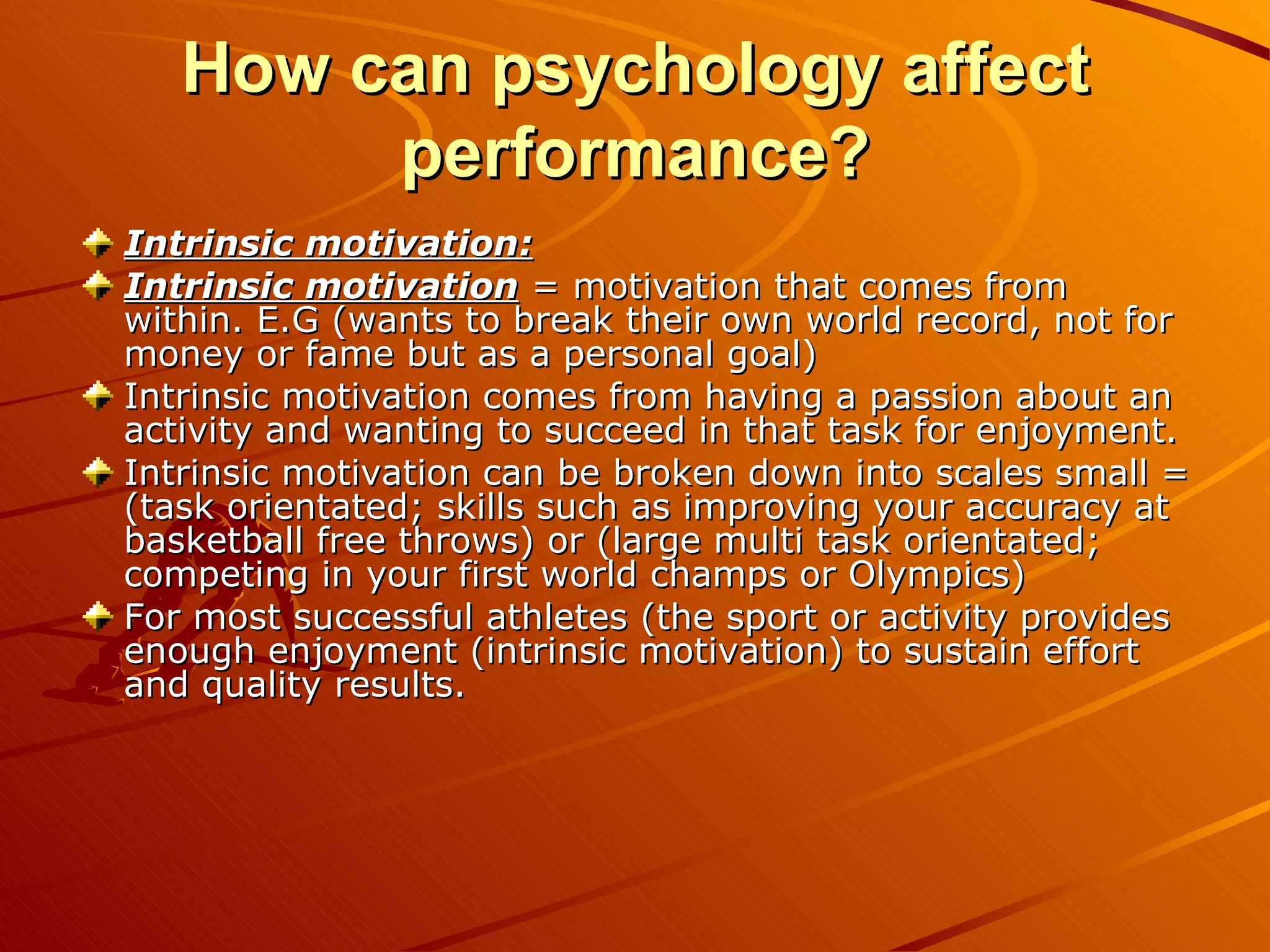 How can psychology affect performance?

Intrinsic motivation:

Intrinsic motivation = motivation that comes from within. E.G (wants to break their own world record, not for money or fame but as a personal goal)

Intrinsic motivation comes from having a passion about an activity and wanting to succeed in that task for enjoyment.

Intrinsic motivation can be broken down into scales small = (task orientated; skills such as improving your accuracy at basketball free throws) or (large multi task orientated; competing in your first world champs or Olympics)

For most successful athletes (the sport or activity provides enough enjoyment (intrinsic motivation) to sustain effort and quality results.